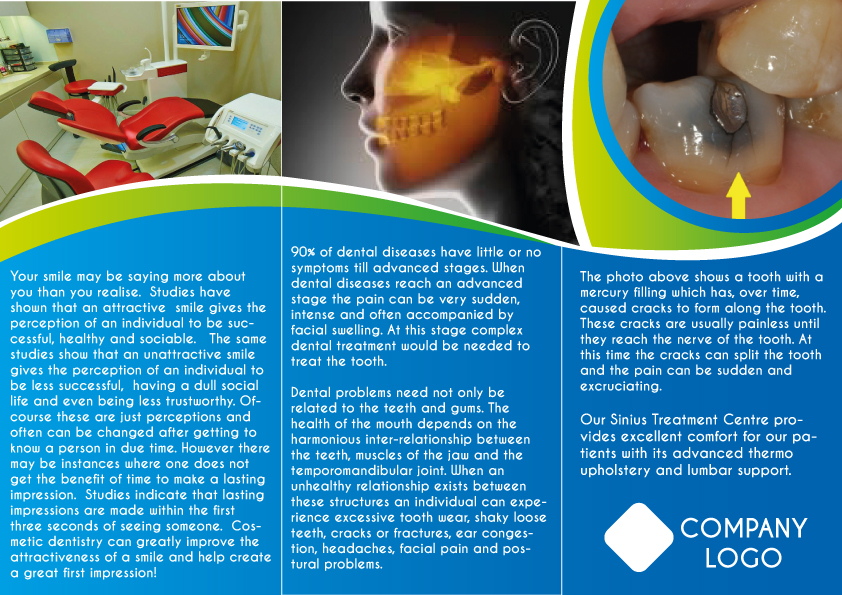 Your smile may be saying more about you than you realise. Studies have shown that an attractive smile gives the perception of an individual to be successful, healthy and sociable. The same studies show that an unattractive smile gives the perception of an individual to be less successful, having a dull social life and even being less trustworthy. Ofcourse these are just perceptions and often can be changed after getting to know a person in due time. However there may be instances where one does not get the benefit of time to make a lasting impression. Studies indicate that lasting impressions are made within the first three seconds of seeing someone. Cosmetic dentistry can greatly improve the attractiveness of a smile and help create a great first impression!

90% of dental diseases have little or no symptoms till advanced stages. When dental diseases reach an advanced stage the pain can be very sudden, intense and often accompanied by facial swelling. At this stage complex dental treatment would be needed to treat the tooth.

Dental problems need not only be related to the teeth and gums. The health of the mouth depends on the harmonious inter-relationship between the teeth, muscles of the jaw and the temporomandibular joint. When an unhealthy relationship exists between these structures an individual can experience excessive tooth wear, shaky loose teeth, cracks or fractures, ear congestion, headaches, facial pain and postural problems.

The photo above shows a tooth with a mercury filling which has, over time, caused cracks to form along the tooth. These cracks are usually painless until they reach the nerve of the tooth. At this time the cracks can split the tooth and the pain can be sudden and excruciating.

Our Sinius Treatment Centre provides excellent comfort for our patients with its advanced thermo upholstery and lumbar support.

COMPANY LOGO